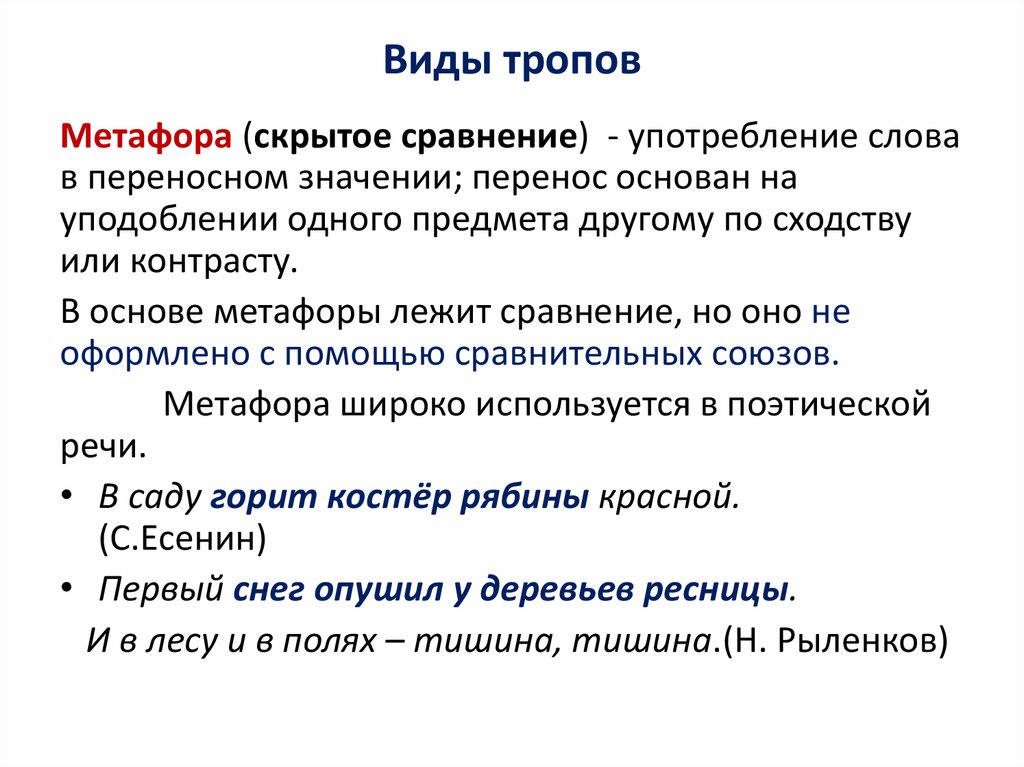 Виды тропов

Метафора (скрытое сравнение) - употребление слова в переносном значении; перенос основан на уподоблении одного предмета другому по сходству или контрасту.

В основе метафоры лежит сравнение, но оно не оформлено с помощью сравнительных союзов.

Метафора широко используется в поэтической речи.

• В саду горит костёр рябины красной. (С.Есенин)

• Первый снег опушил у деревьев ресницы.

И в лесу и в полях – тишина, тишина.(Н. Рыленков)